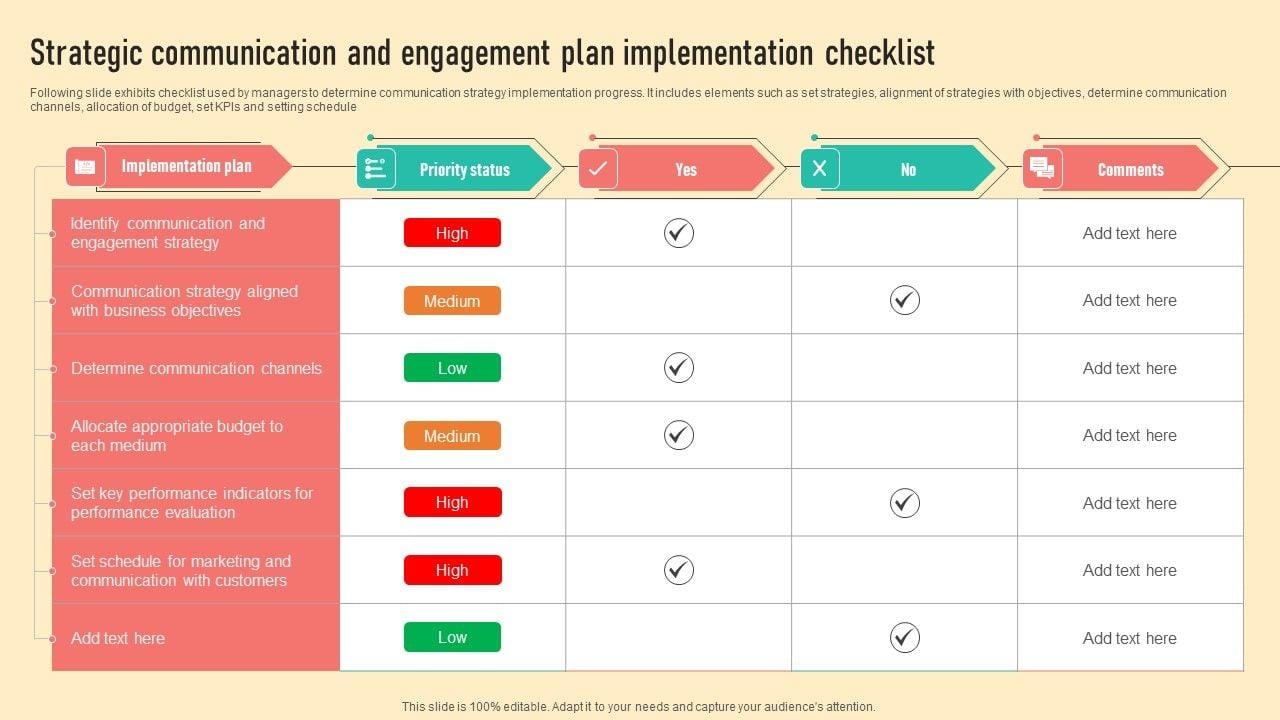 Strategic communication and engagement plan implementation checklist

Following slide exhibits checklist used by managers to determine communication strategy implementation progress. It includes elements such as set strategies, alignment of strategies with objectives, determine communication channels, allocation of budget, set KPIs and setting schedule

| Implementation plan | Priority status | Yes | No | Comments |
|---|---|---|---|---|
| Identify communication and engagement strategy | High | ✓ | | Add text here |
| Communication strategy aligned with business objectives | Medium | | ✓ | Add text here |
| Determine communication channels | Low | ✓ | | Add text here |
| Allocate appropriate budget to each medium | Medium | ✓ | | Add text here |
| Set key performance indicators for performance evaluation | High | | ✓ | Add text here |
| Set schedule for marketing and communication with customers | High | ✓ | | Add text here |
| Add text here | Low | | ✓ | Add text here |

This slide is 100% editable. Adapt it to your needs and capture your audience's attention.